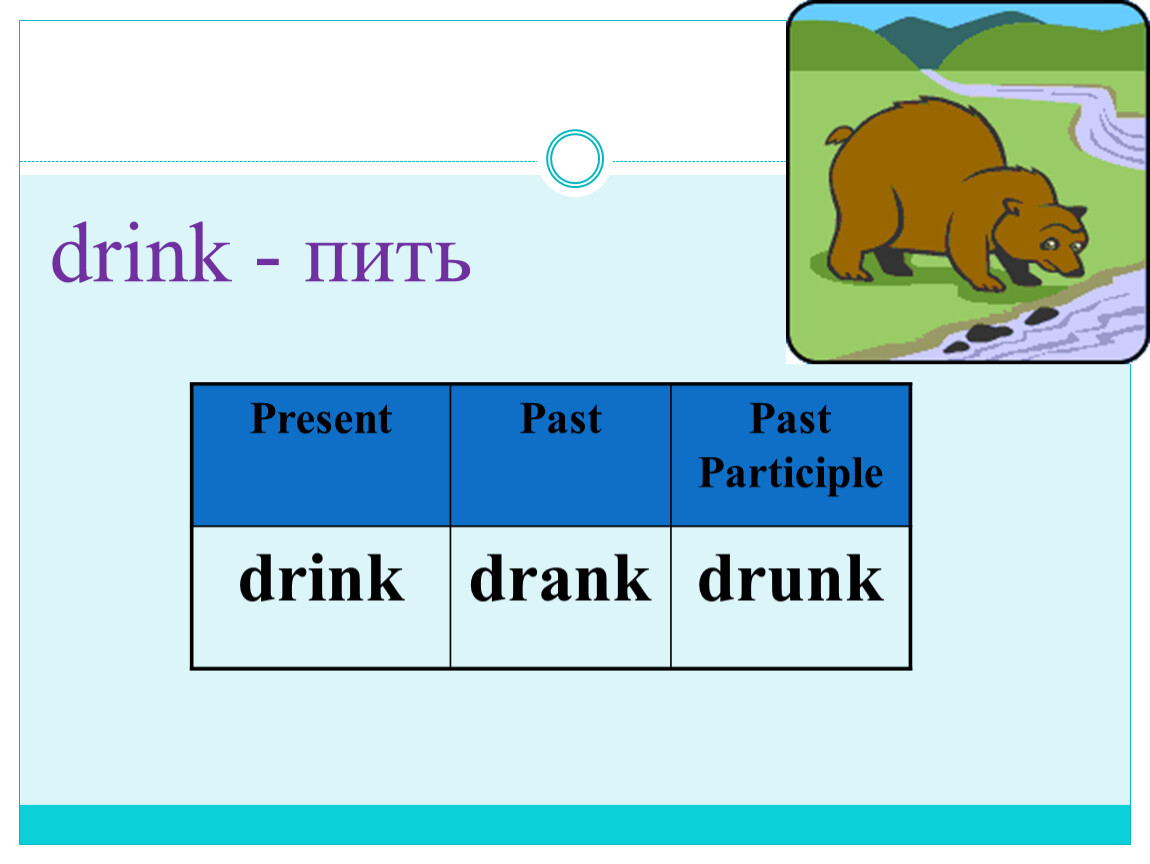 drink - пить

| Present | Past | Past Participle |
|---|---|---|
| drink | drank | drunk |